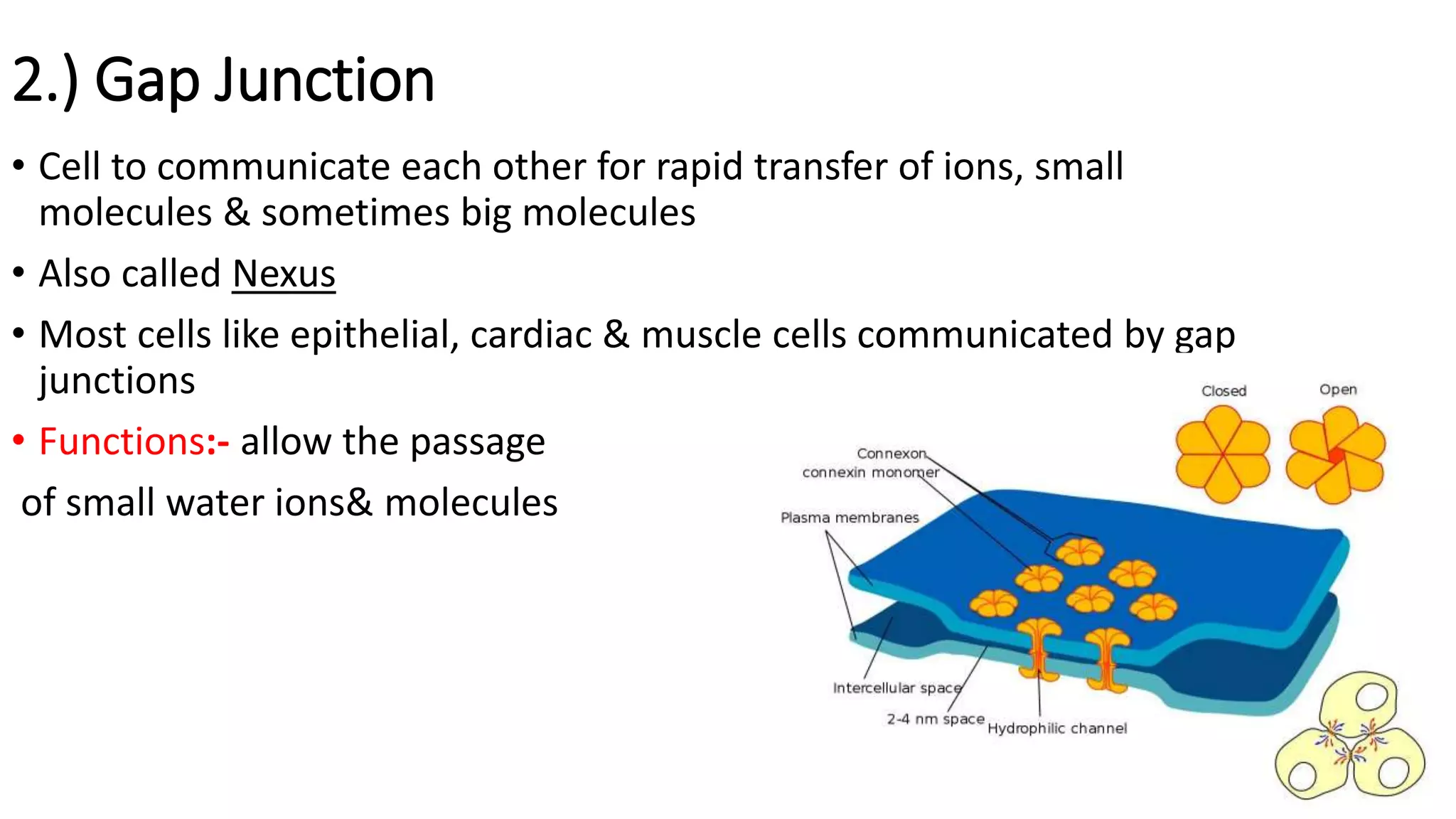 2.) Gap Junction

• Cell to communicate each other for rapid transfer of ions, small molecules & sometimes big molecules

• Also called Nexus

• Most cells like epithelial, cardiac & muscle cells communicated by gap junctions

• Functions:- allow the passage

of small water ions& molecules

Closed

Open

Connexon

connexin monomer

Plasma membranes

Intercellular space

2-4 nm space

Hydrophilic channel